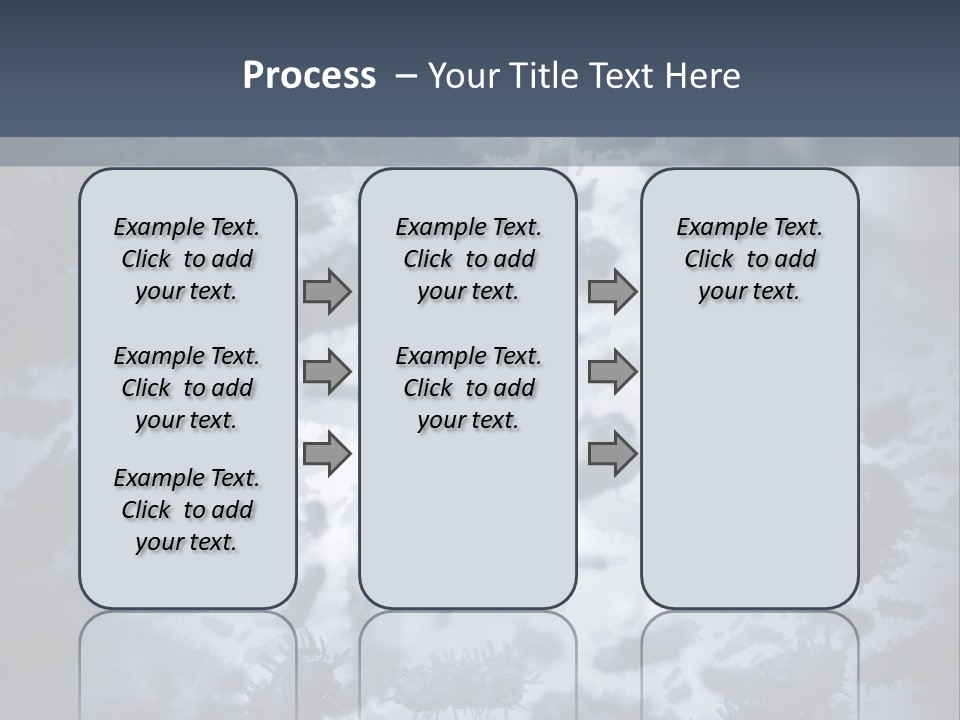 Process – Your Title Text Here

Example Text. Click to add your text.

Example Text. Click to add your text.

Example Text. Click to add your text.

Example Text. Click to add your text.

Example Text. Click to add your text.

Example Text. Click to add your text.